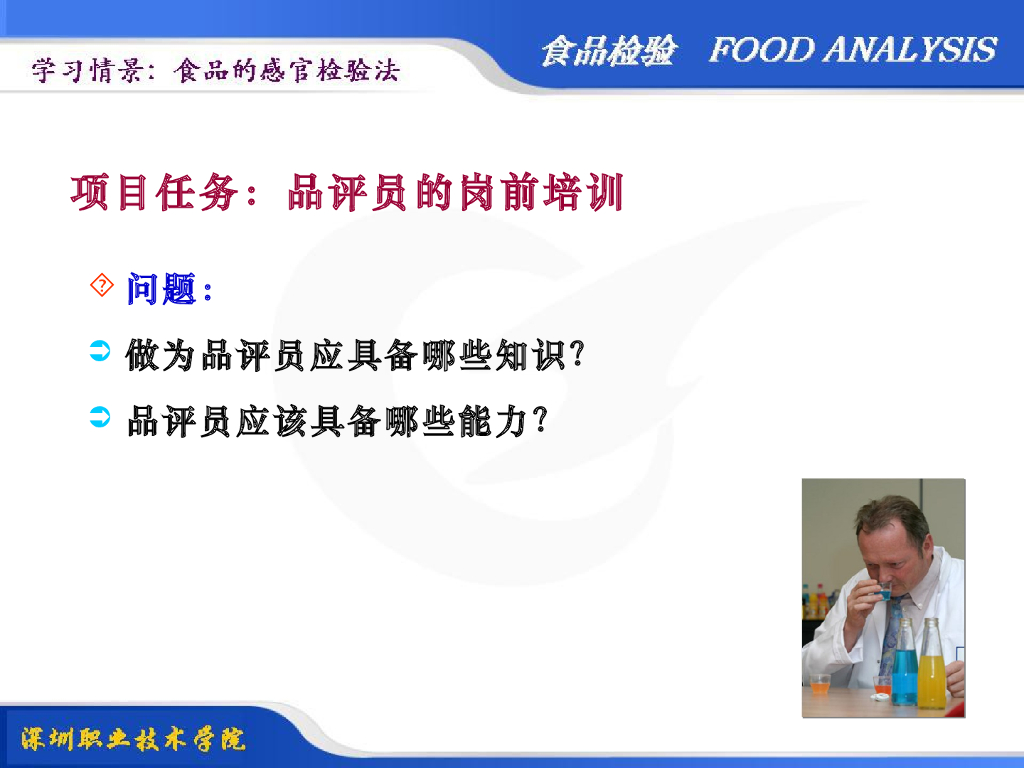 学习情景：食品的感官检验法

食品检验 FOOD ANALYSIS

项目任务：品评员的岗前培训

问题：

做为品评员应具备哪些知识?

品评员应该具备哪些能力?

深圳职业技术学院